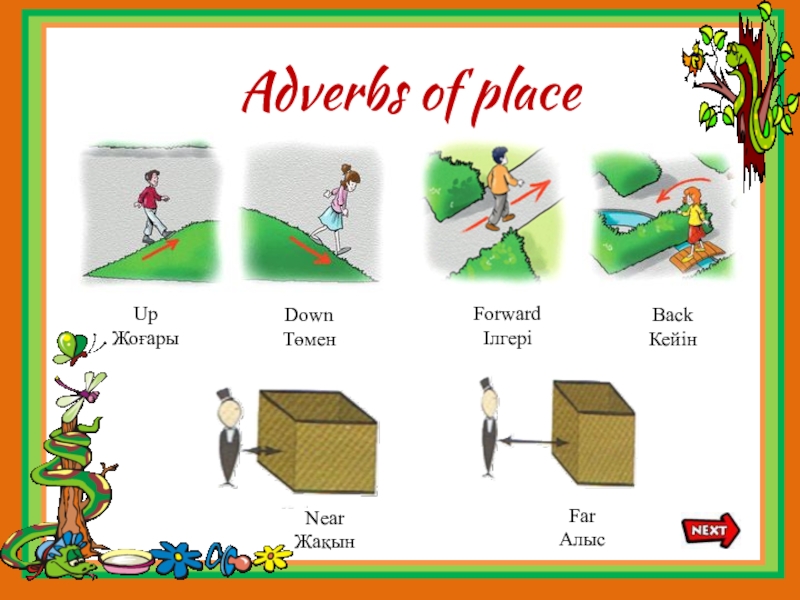 Adverbs of place

Up
Жоғары

Down
Төмен

Forward
Ілгері

Back
Кейін

Near
Жақын

Far
Алыс

NEXT